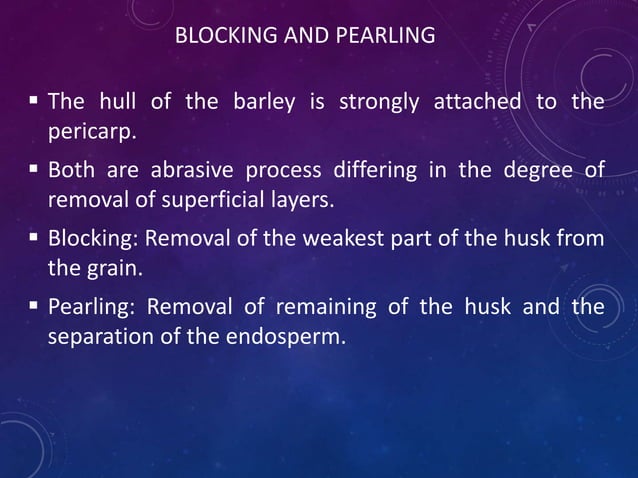 BLOCKING AND PEARLING

▪ The hull of the barley is strongly attached to the pericarp.

▪ Both are abrasive process differing in the degree of removal of superficial layers.

▪ Blocking: Removal of the weakest part of the husk from the grain.

▪ Pearling: Removal of remaining of the husk and the separation of the endosperm.